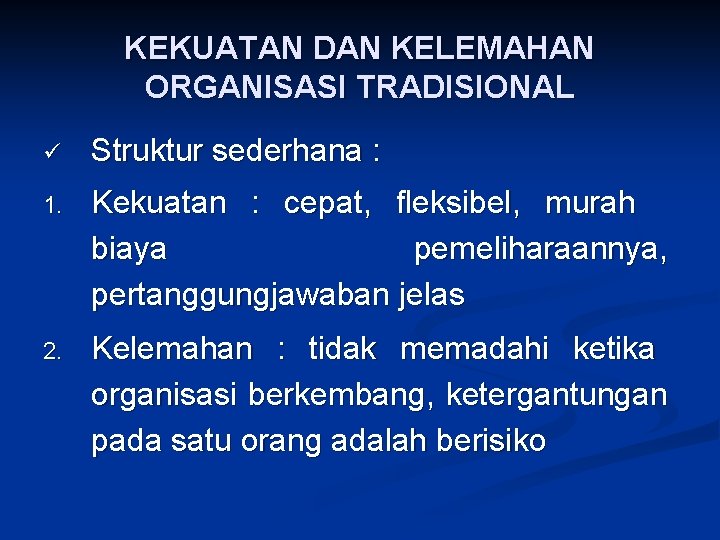 KEKUATAN DAN KELEMAHAN ORGANISASI TRADISIONAL

✓ Struktur sederhana :

1. Kekuatan : cepat, fleksibel, murah biaya pemeliharaannya, pertanggungjawaban jelas

2. Kelemahan : tidak memadahi ketika organisasi berkembang, ketergantungan pada satu orang adalah berisiko